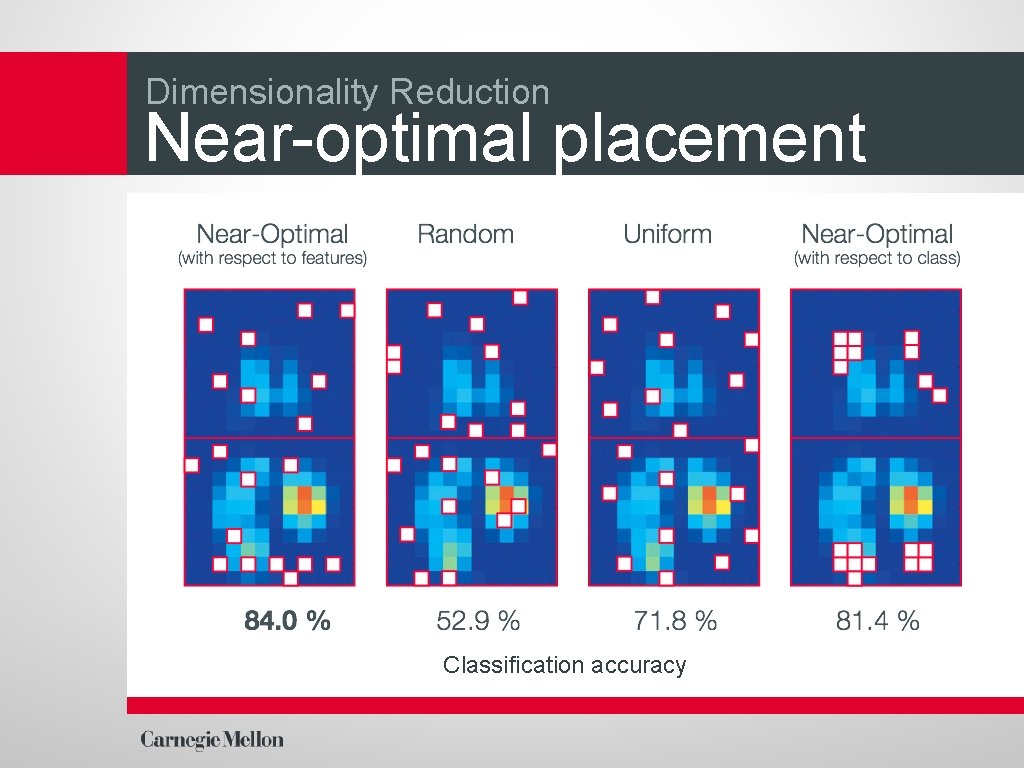 Dimensionality Reduction
Near-optimal placement

Near-Optimal
(with respect to features)

Random

Uniform

Near-Optimal
(with respect to class)

84.0 %

52.9 %

71.8 %

81.4 %

Classification accuracy

Carnegie Mellon